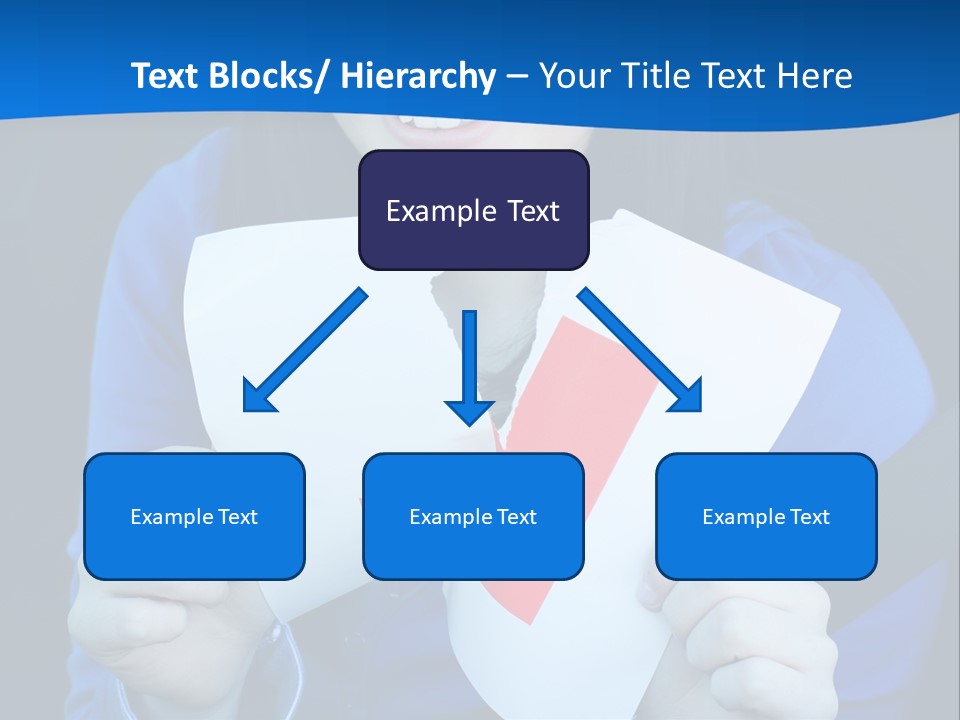 Text Blocks/ Hierarchy – Your Title Text Here

Example Text

Example Text

Example Text

Example Text